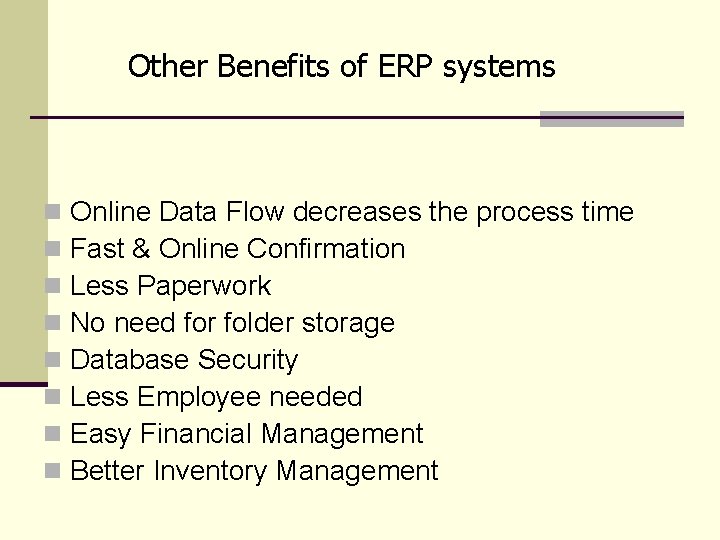 Other Benefits of ERP systems

- Online Data Flow decreases the process time
- Fast & Online Confirmation
- Less Paperwork
- No need for folder storage
- Database Security
- Less Employee needed
- Easy Financial Management
- Better Inventory Management